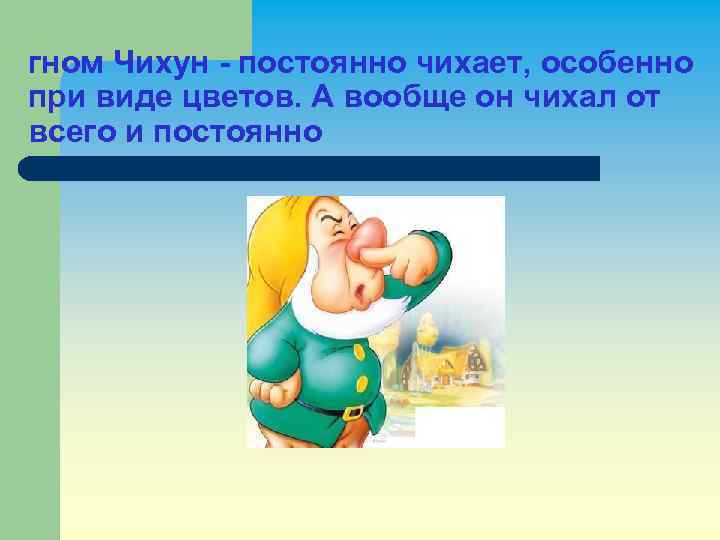 гном Чихун - постоянно чихает, особенно при виде цветов. А вообще он чихал от всего и постоянно